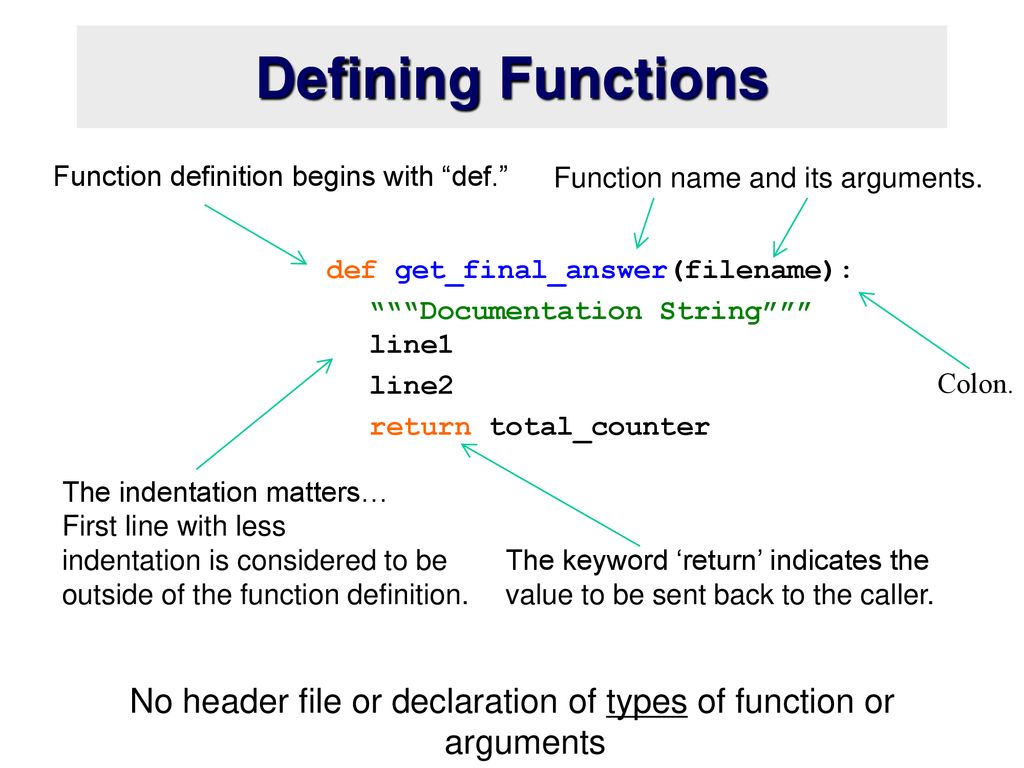 Defining Functions

Function definition begins with “def.”

Function name and its arguments.

def get_final_answer(filename):
“““Documentation String”””
line1
line2
return total_counter

Colon.

The indentation matters…
First line with less indentation is considered to be outside of the function definition.

The keyword ‘return’ indicates the value to be sent back to the caller.

No header file or declaration of types of function or arguments